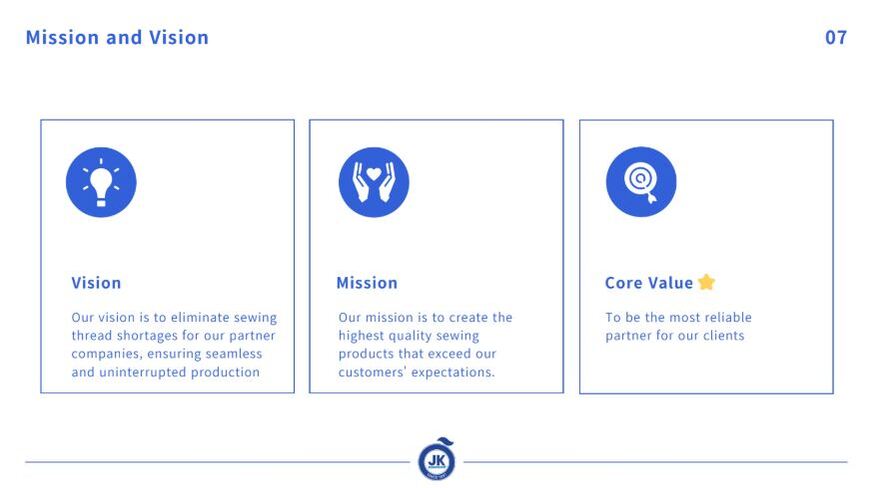 Mission and Vision

07

Vision

Our vision is to eliminate sewing thread shortages for our partner companies, ensuring seamless and uninterrupted production

Mission

Our mission is to create the highest quality sewing products that exceed our customers' expectations.

Core Value

To be the most reliable partner for our clients

JK